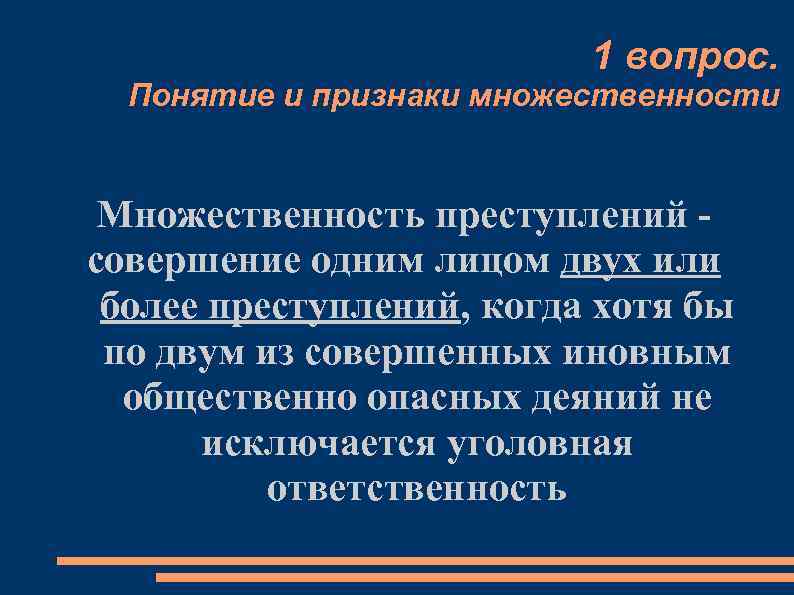 1 вопрос.
Понятие и признаки множественности

Множественность преступлений - совершение одним лицом двух или более преступлений, когда хотя бы по двум из совершенных иновным общественно опасных деяний не исключается уголовная ответственность